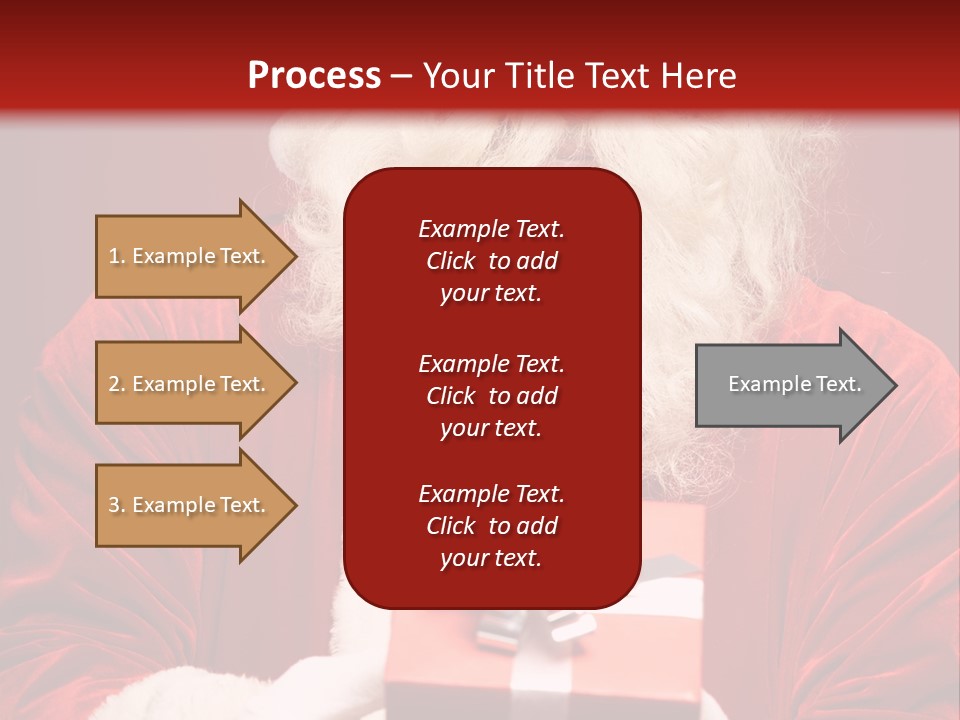 Process – Your Title Text Here

1. Example Text.

2. Example Text.

3. Example Text.

Example Text. Click to add your text.

Example Text. Click to add your text.

Example Text. Click to add your text.

Example Text.